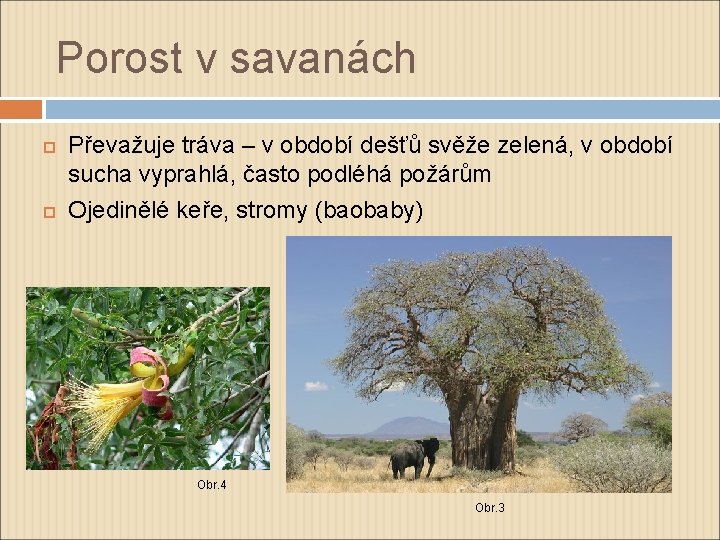 Porost v savanách

Převažuje tráva – v období dešťů svěže zelená, v období sucha vyprahlá, často podléhá požárům

Ojedinělé keře, stromy (baobaby)

Obr.4

Obr.3